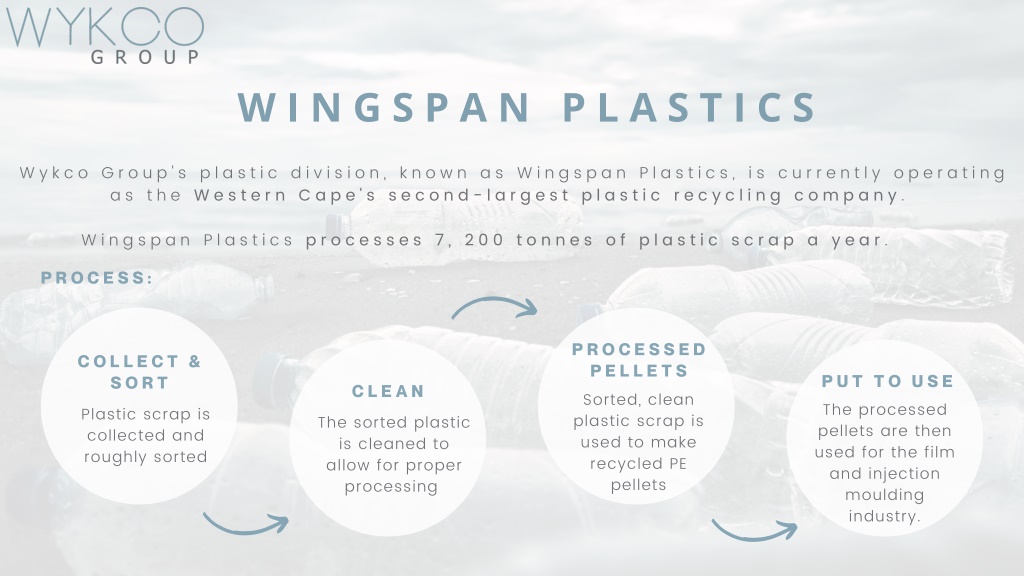 WYKCO
GROUP

WINGSPAN PLASTICS

Wykco Group's plastic division, known as Wingspan Plastics, is currently operating as the Western Cape's second-largest plastic recycling company.

Wingspan Plastics processes 7, 200 tonnes of plastic scrap a year.

PROCESS:

COLLECT & SORT
Plastic scrap is collected and roughly sorted

CLEAN
The sorted plastic is cleaned to allow for proper processing

PROCESSED PELLETS
Sorted, clean plastic scrap is used to make recycled PE pellets

PUT TO USE
The processed pellets are then used for the film and injection moulding industry.